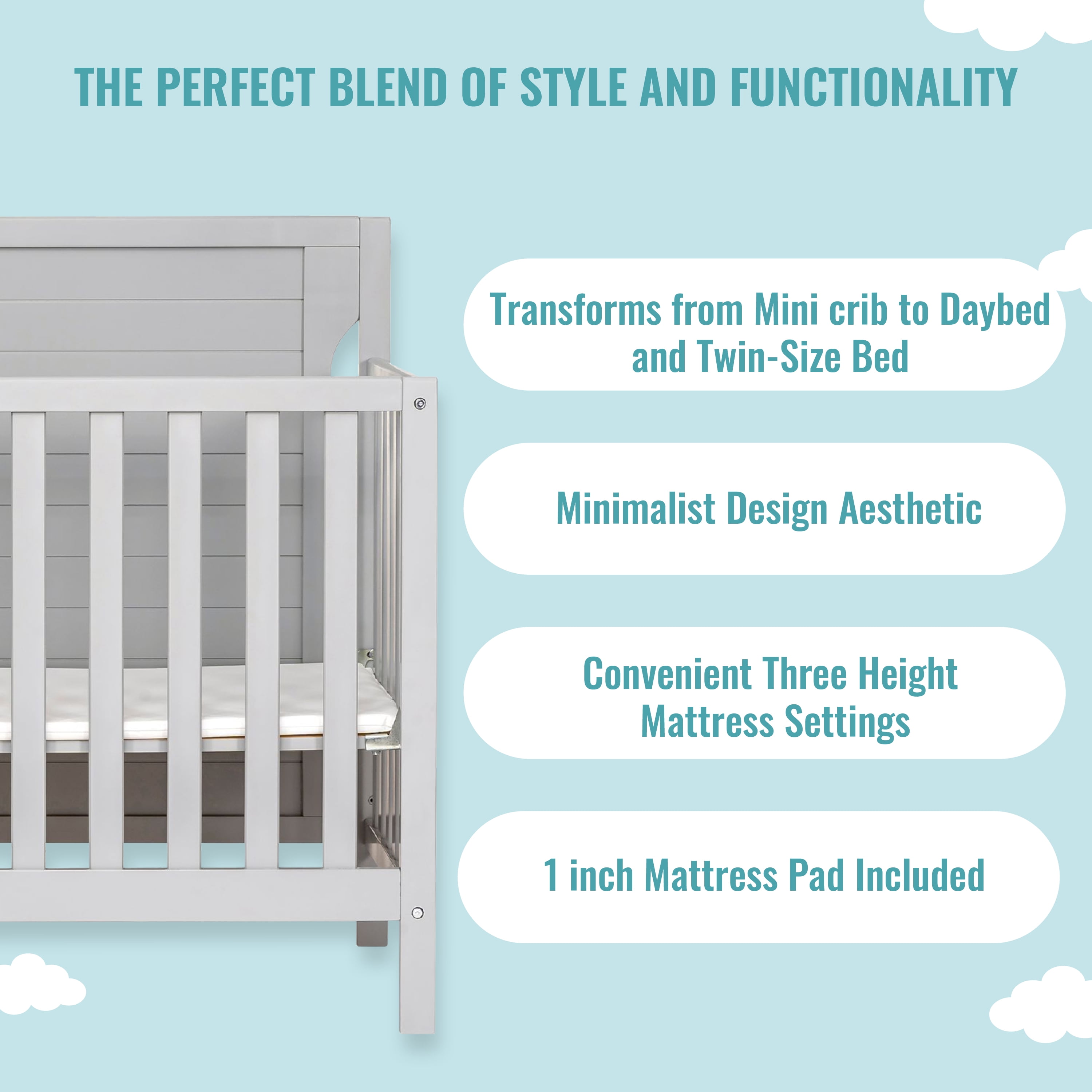 THE PERFECT BLEND OF STYLE AND FUNCTIONALITY

Transforms from Mini crib to Daybed and Twin-Size Bed

Minimalist Design Aesthetic

Convenient Three Height Mattress Settings

1 inch Mattress Pad Included